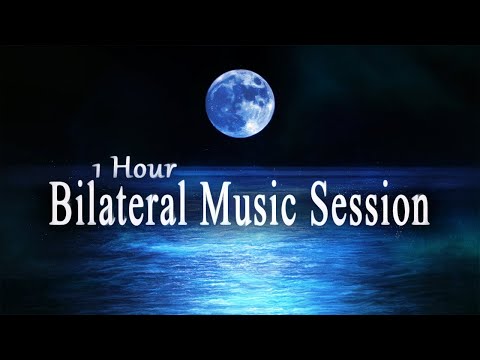 1 Hour
Bilateral Music Session